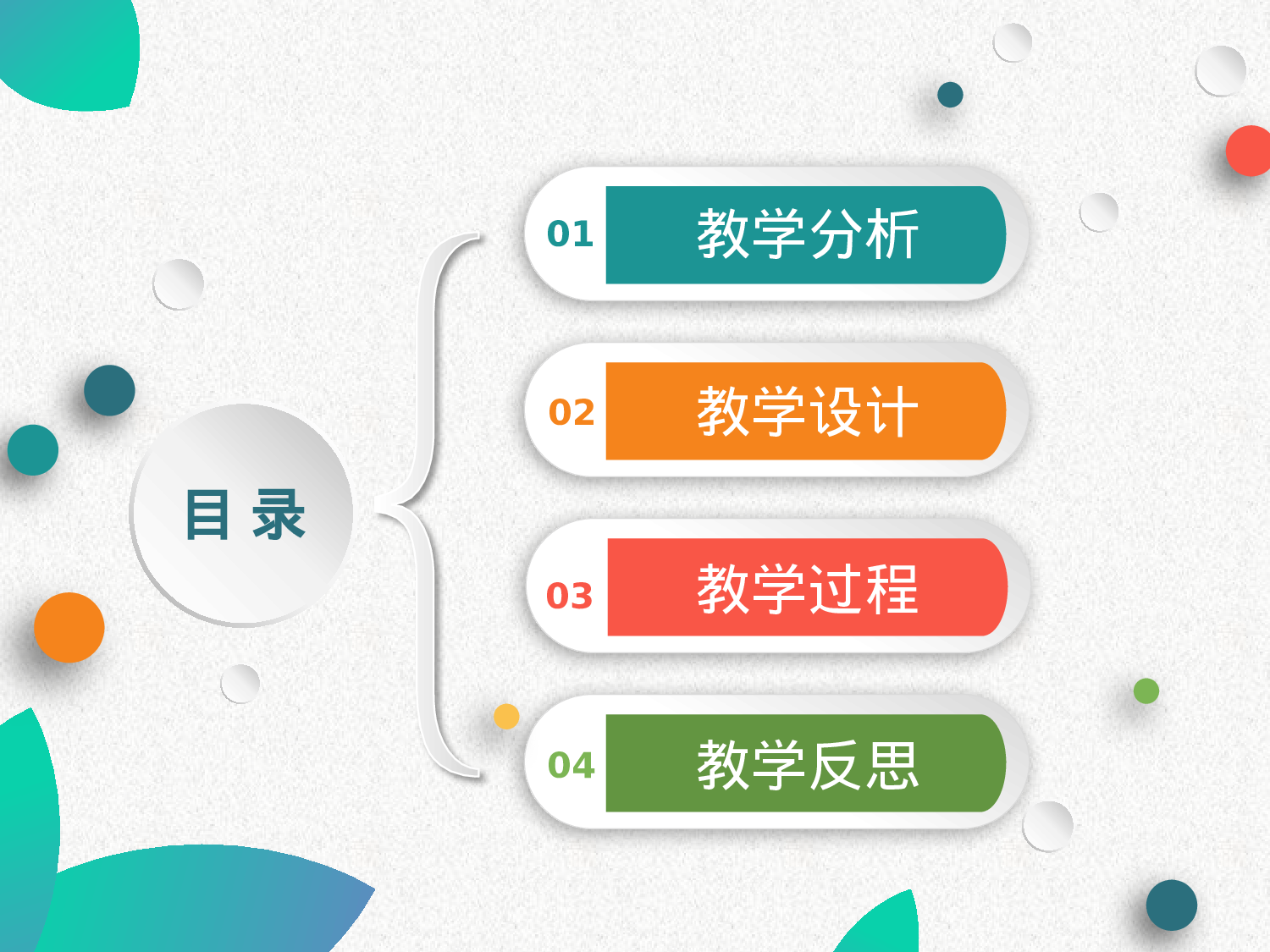 目 录

01 教学分析

02 教学设计

03 教学过程

04 教学反思